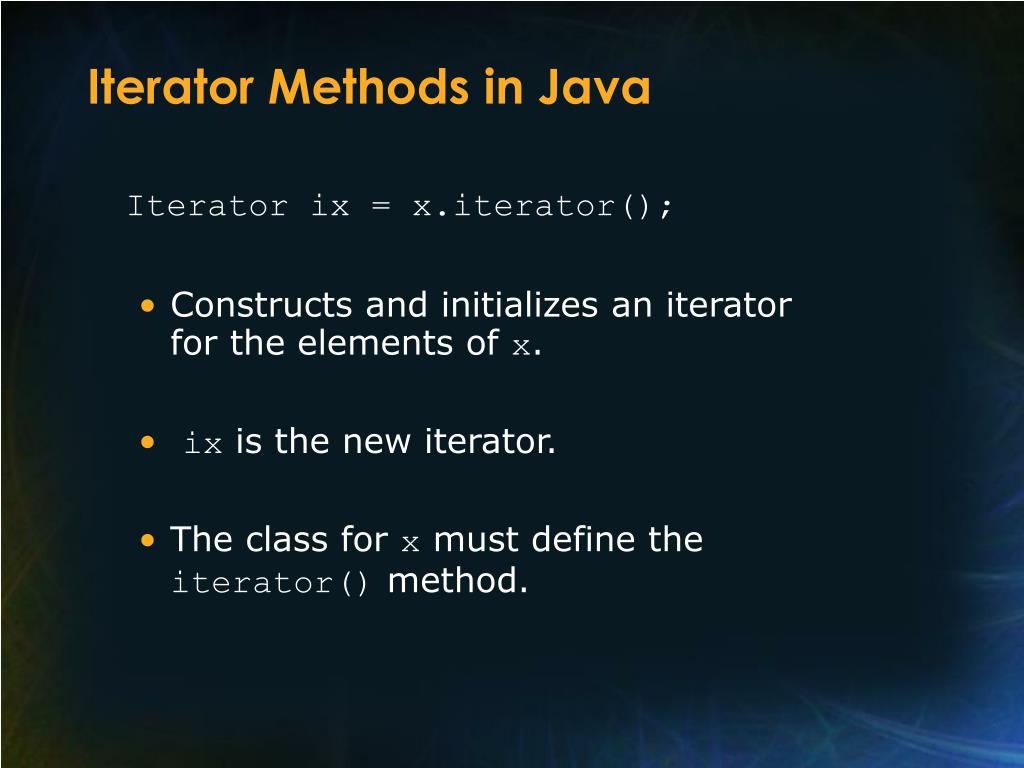 Iterator Methods in Java

Iterator ix = x.iterator();

• Constructs and initializes an iterator for the elements of x.

• ix is the new iterator.

• The class for x must define the iterator() method.